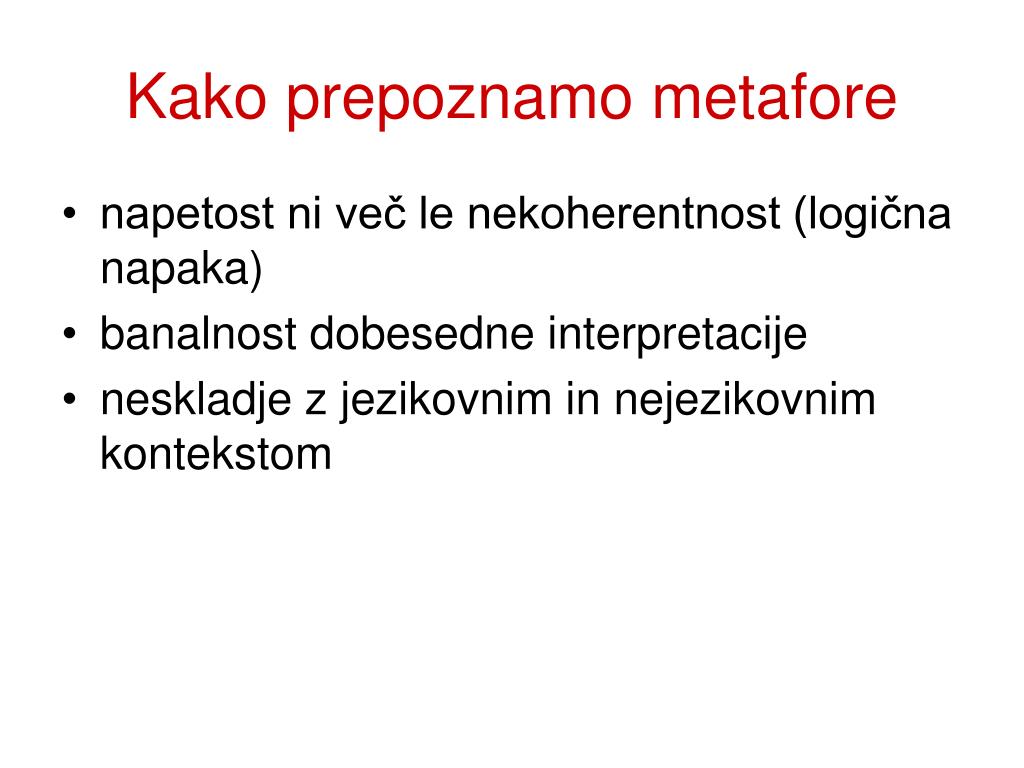 Kako prepoznamo metafore

• napetost ni več le nekoherentnost (logična napaka)
• banalnost dobesedne interpretacije
• neskladje z jezikovnim in nejezikovnim kontekstom